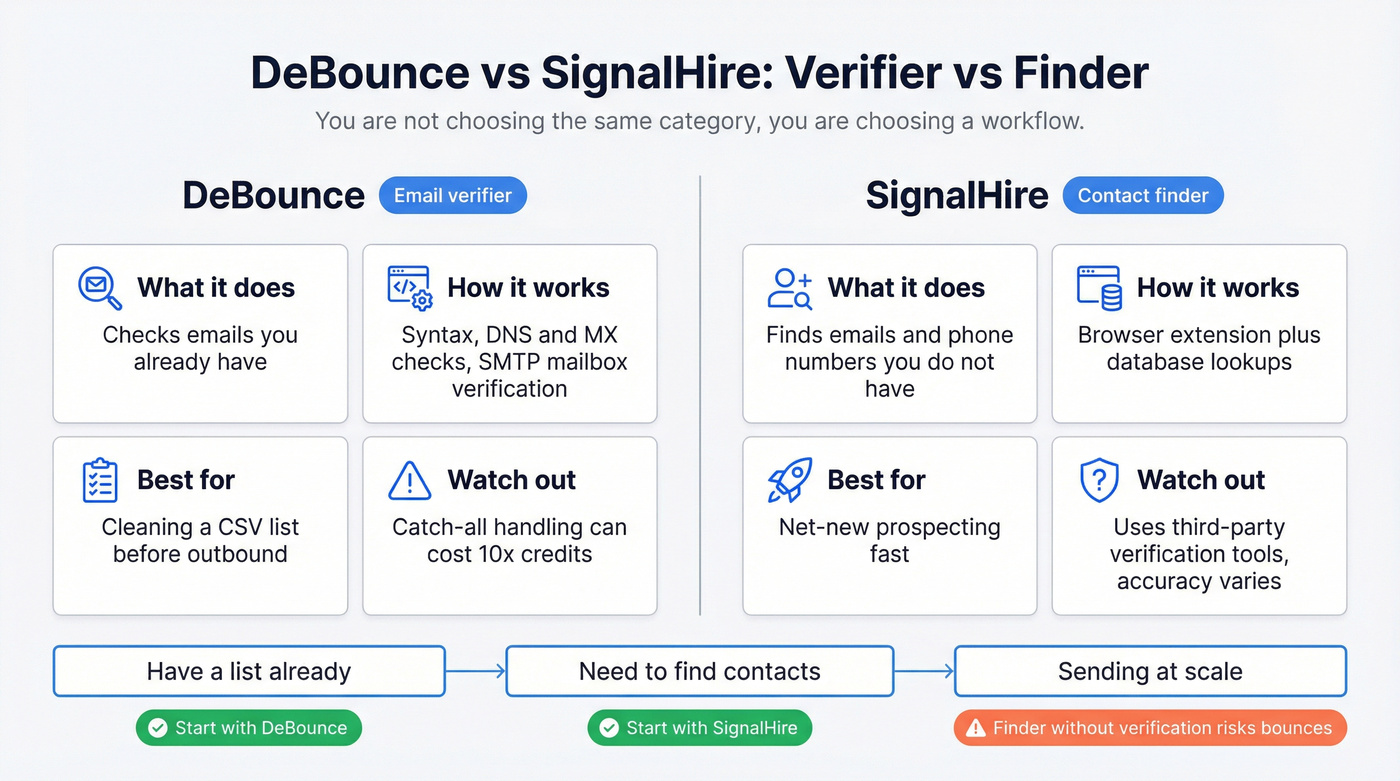 DeBounce vs SignalHire: Verifier vs Finder

You are not choosing the same category, you are choosing a workflow.

DeBounce Email verifier

What it does
Checks emails you already have

How it works
Syntax, DNS and MX checks, SMTP mailbox verification

Best for
Cleaning a CSV list before outbound

Watch out
Catch-all handling can cost 10x credits

SignalHire Contact finder

What it does
Finds emails and phone numbers you do not have

How it works
Browser extension plus database lookups

Best for
Net-new prospecting fast

Watch out
Uses third-party verification tools, accuracy varies

Have a list already

Start with DeBounce

Need to find contacts

Start with SignalHire

Sending at scale

Finder without verification risks bounces